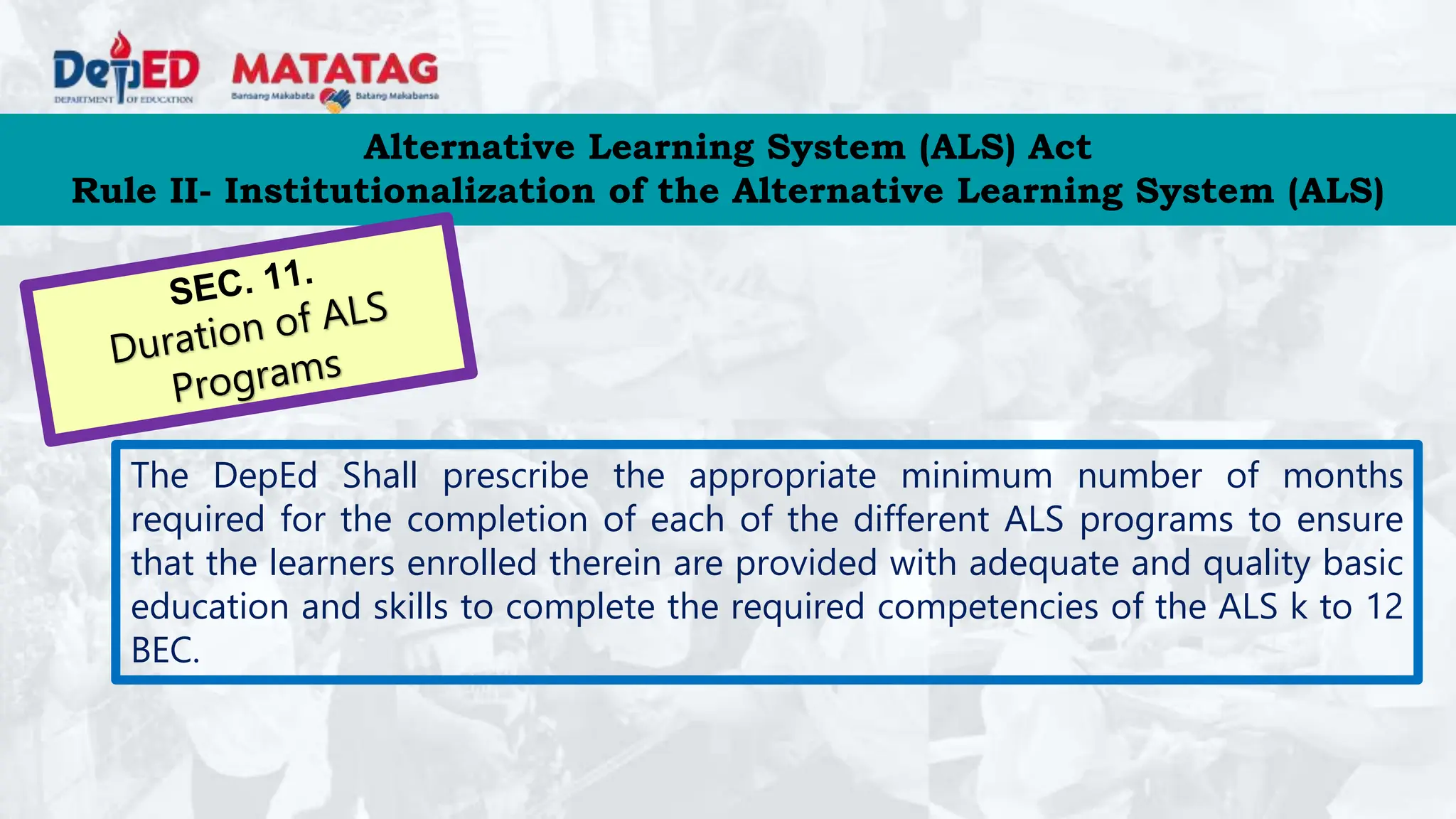 DepED
DEPARTMENT OF EDUCATION

MATATAG
Bansang Makabata Batang Makabansa

Alternative Learning System (ALS) Act
Rule II- Institutionalization of the Alternative Learning System (ALS)

SEC. 11.
Duration of ALS Programs

The DepEd Shall prescribe the appropriate minimum number of months required for the completion of each of the different ALS programs to ensure that the learners enrolled therein are provided with adequate and quality basic education and skills to complete the required competencies of the ALS k to 12 BEC.